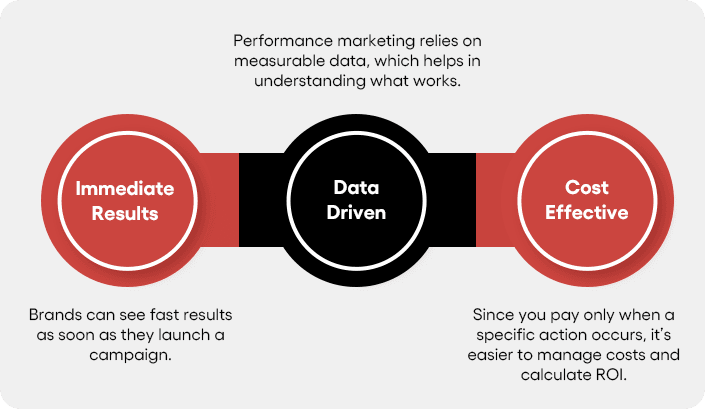 Performance marketing relies on measurable data, which helps in understanding what works.

Immediate Results

Data Driven

Cost Effective

Brands can see fast results as soon as they launch a campaign.

Since you pay only when a specific action occurs, it's easier to manage costs and calculate ROI.